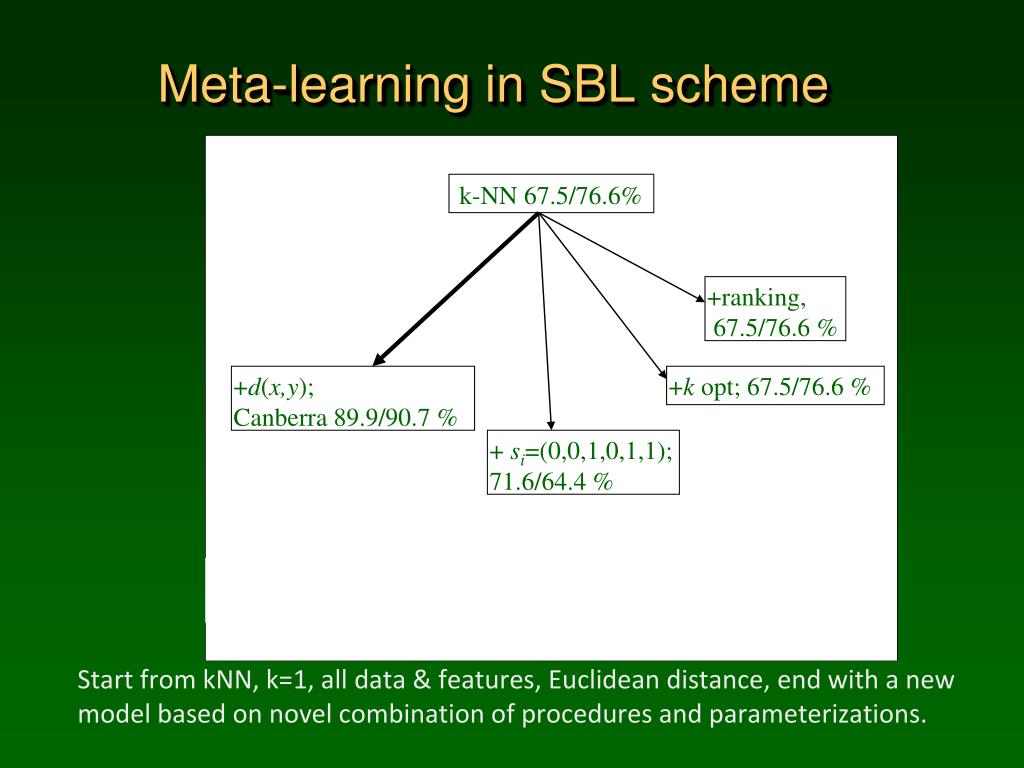 Meta-learning in SBL scheme

k-NN 67.5/76.6%

+ranking, 67.5/76.6 %

+$d(x,y)$; Canberra 89.9/90.7 %

+$k$ opt; 67.5/76.6 %

+ $s_i$=(0,0,1,0,1,1); 71.6/64.4 %

Start from kNN, k=1, all data & features, Euclidean distance, end with a new model based on novel combination of procedures and parameterizations.